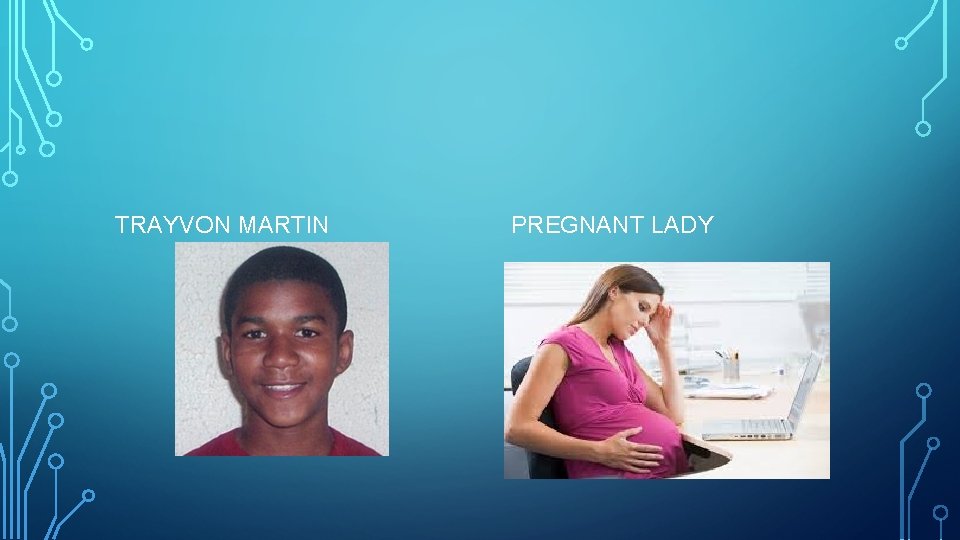 TRAYVON MARTIN

PREGNANT LADY